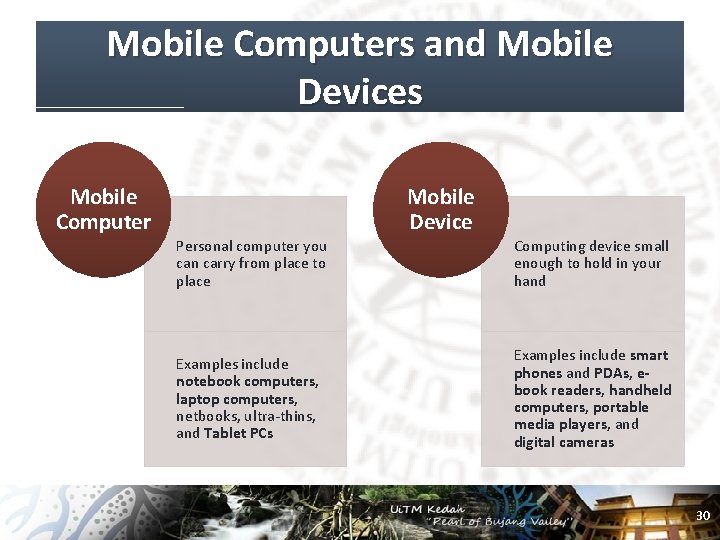 Mobile Computers and Mobile Devices

Mobile Computer

Personal computer you can carry from place to place

Examples include notebook computers, laptop computers, netbooks, ultra-thins, and Tablet PCs

Mobile Device

Computing device small enough to hold in your hand

Examples include smart phones and PDAs, e-book readers, handheld computers, portable media players, and digital cameras

UiTM Kedah
"Pearl of Bujang Valley"

30